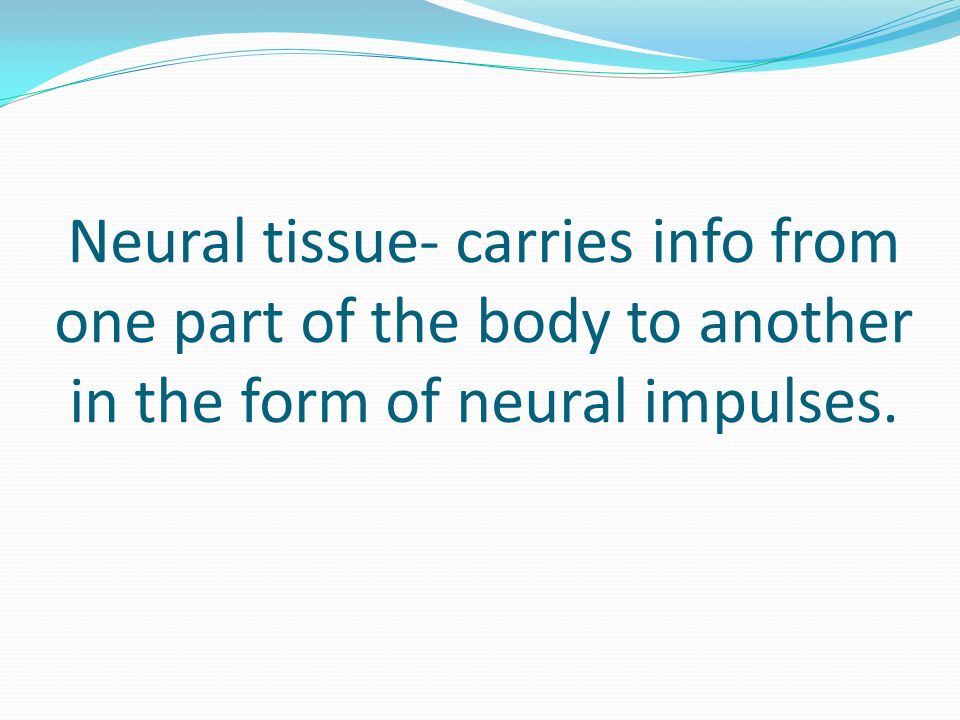 Neural tissue- carries info from one part of the body to another in the form of neural impulses.